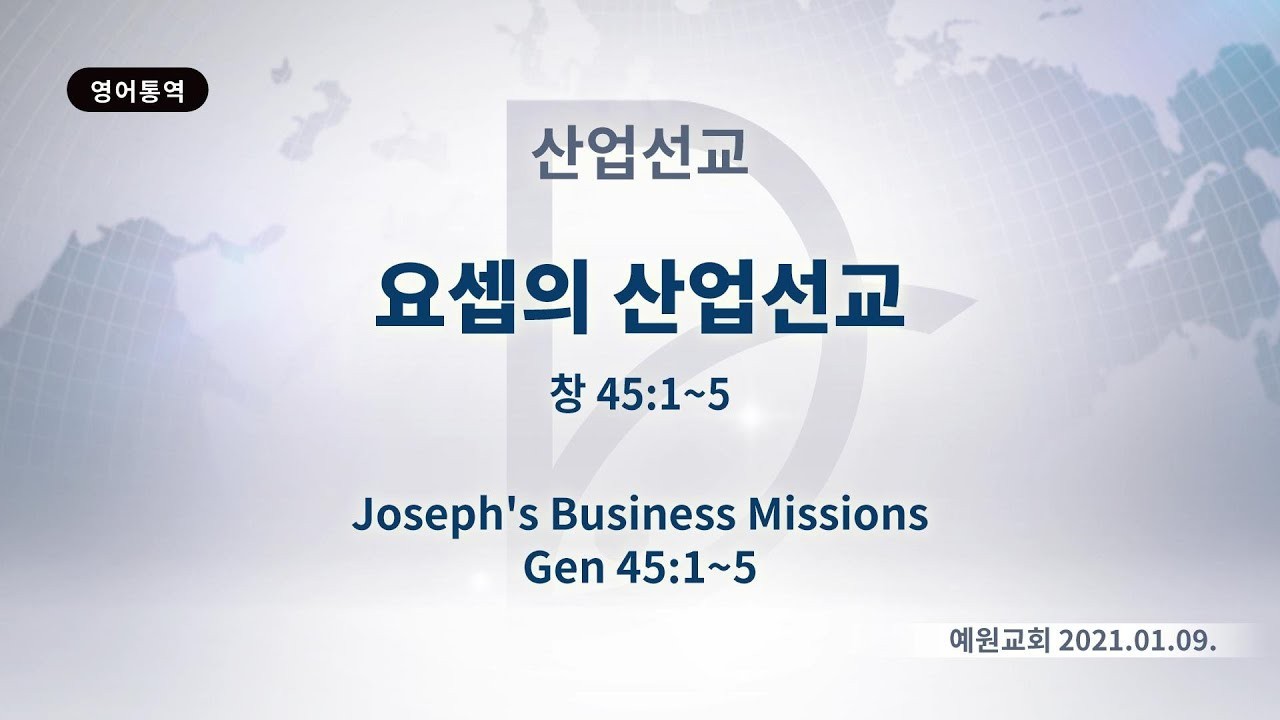 영어통역

산업선교

요셉의 산업선교

창 45:1~5

Joseph's Business Missions
Gen 45:1~5

예원교회 2021.01.09.